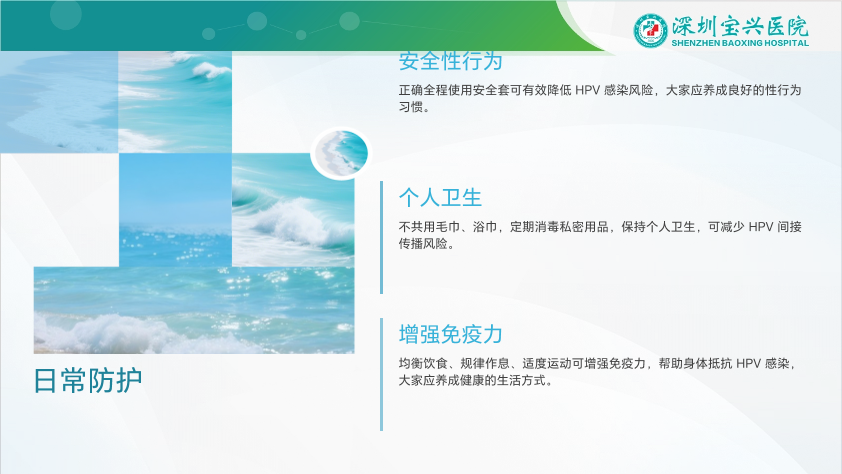 深圳宝兴医院
SHENZHEN BAOXING HOSPITAL

安全性行为

正确全程使用安全套可有效降低 HPV 感染风险，大家应养成良好的性行为习惯。

个人卫生

不共用毛巾、浴巾，定期消毒私密用品，保持个人卫生，可减少 HPV 间接传播风险。

增强免疫力

均衡饮食、规律作息、适度运动可增强免疫力，帮助身体抵抗 HPV 感染，大家应养成健康的生活方式。

日常防护